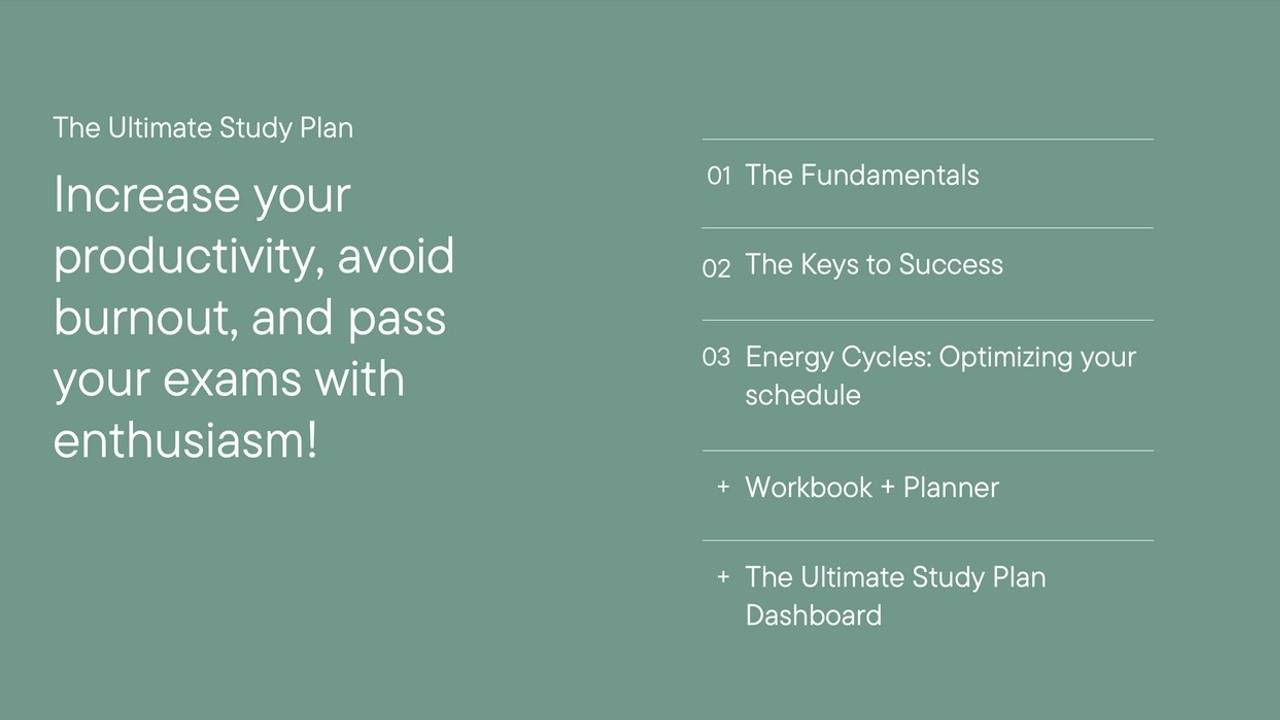 The Ultimate Study Plan

Increase your productivity, avoid burnout, and pass your exams with enthusiasm!

01 The Fundamentals

02 The Keys to Success

03 Energy Cycles: Optimizing your schedule

+ Workbook + Planner

+ The Ultimate Study Plan Dashboard